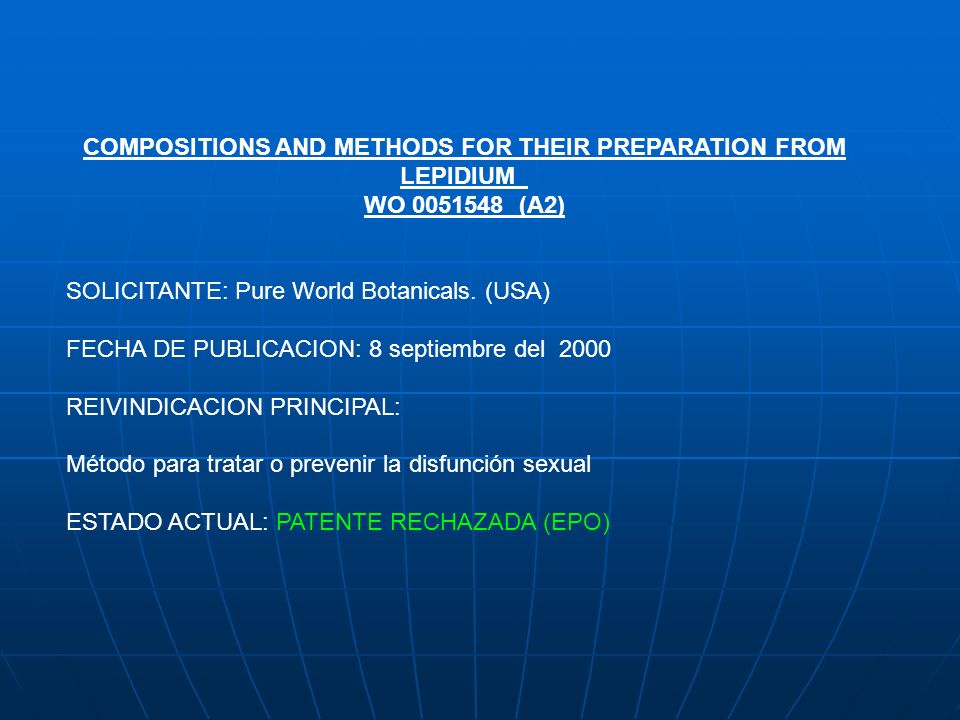 COMPOSITIONS AND METHODS FOR THEIR PREPARATION FROM LEPIDIUM
WO 0051548 (A2)

SOLICITANTE: Pure World Botanicals. (USA)

FECHA DE PUBLICACION: 8 septiembre del 2000

REIVINDICACION PRINCIPAL:

Método para tratar o prevenir la disfunción sexual

ESTADO ACTUAL: PATENTE RECHAZADA (EPO)